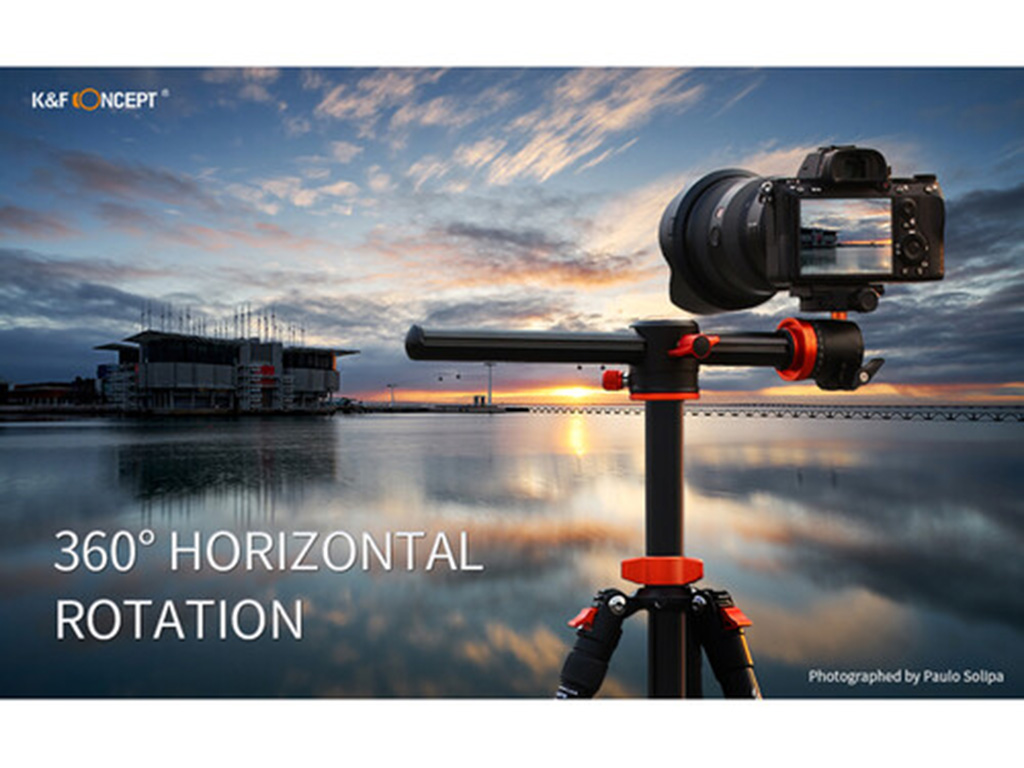 K&F CONCEPT®

360° HORIZONTAL ROTATION

Photographed by Paulo Solipa